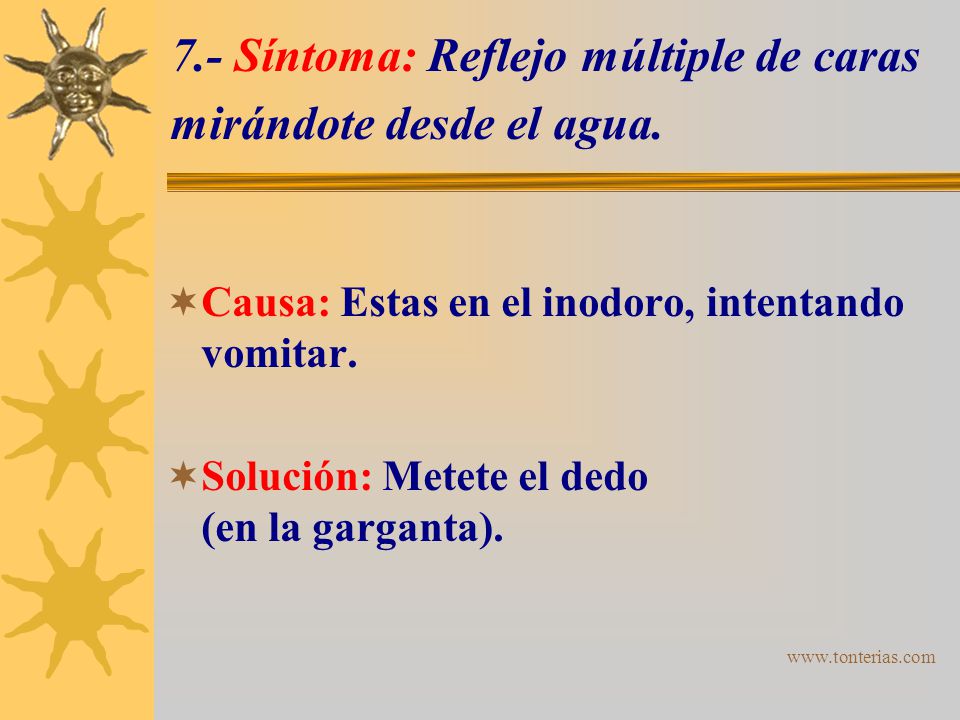 7.- Síntoma: Reflejo múltiple de caras mirándote desde el agua.

Causa: Estas en el inodoro, intentando vomitar.

Solución: Metete el dedo (en la garganta).

www.tonterias.com